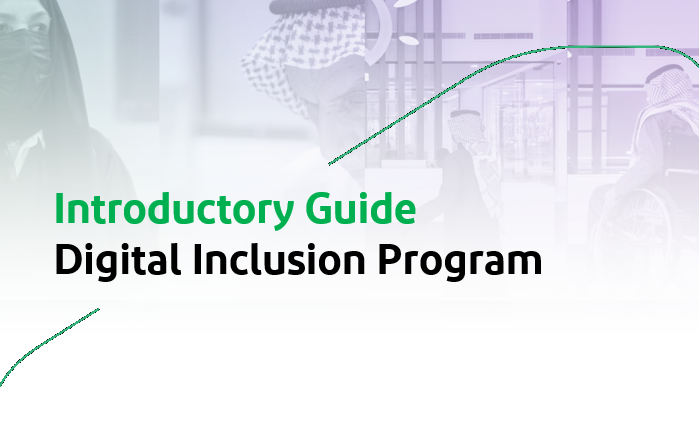 Introductory Guide
Digital Inclusion Program